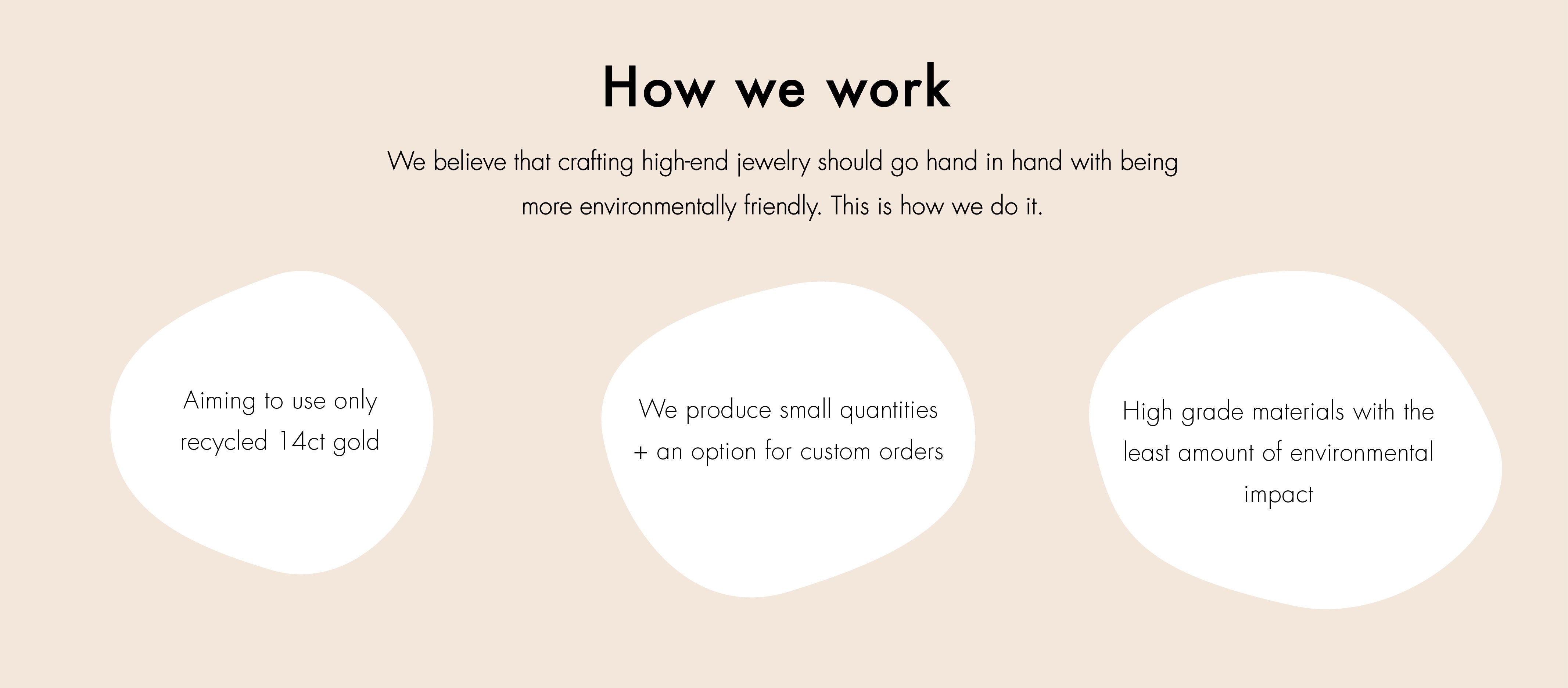 How we work

We believe that crafting high-end jewelry should go hand in hand with being more environmentally friendly. This is how we do it.

Aiming to use only recycled 14ct gold

We produce small quantities + an option for custom orders

High grade materials with the least amount of environmental impact